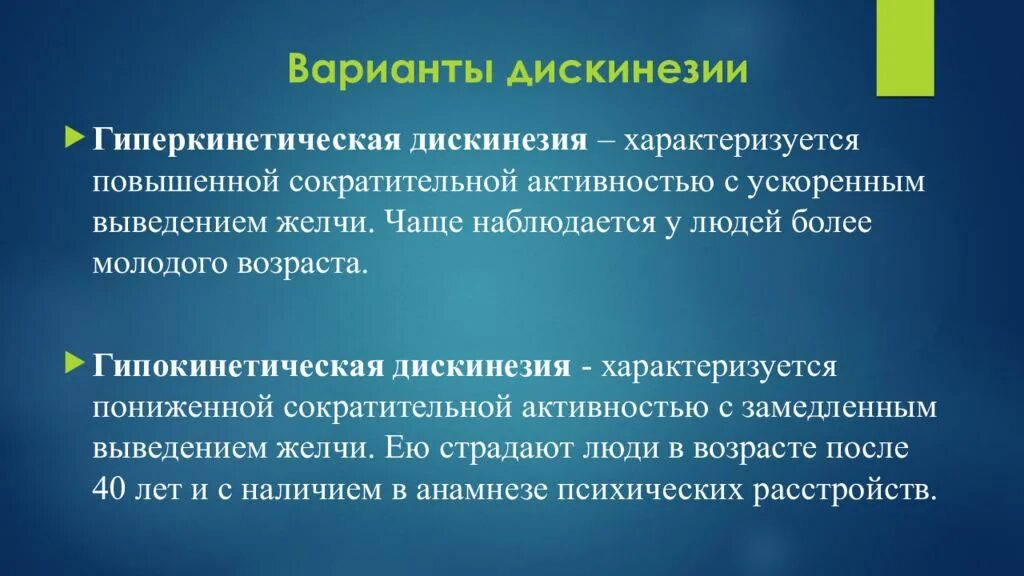 Варианты дискинезии

Гиперкинетическая дискинезия – характеризуется повышенной сократительной активностью с ускоренным выведением желчи. Чаще наблюдается у людей более молодого возраста.

Гипокинетическая дискинезия - характеризуется пониженной сократительной активностью с замедленным выведением желчи. Ею страдают люди в возрасте после 40 лет и с наличием в анамнезе психических расстройств.